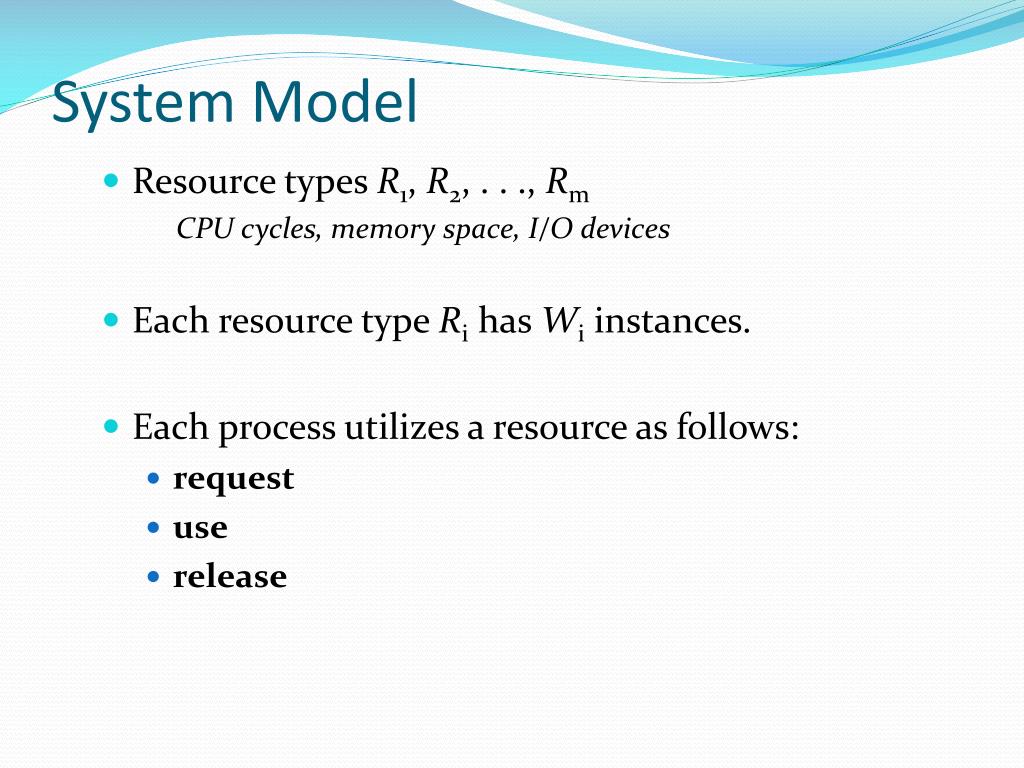 System Model

- Resource types $R_1, R_2, \ldots, R_m$
  CPU cycles, memory space, I/O devices

- Each resource type $R_i$ has $W_i$ instances.

- Each process utilizes a resource as follows:
  - **request**
  - **use**
  - **release**